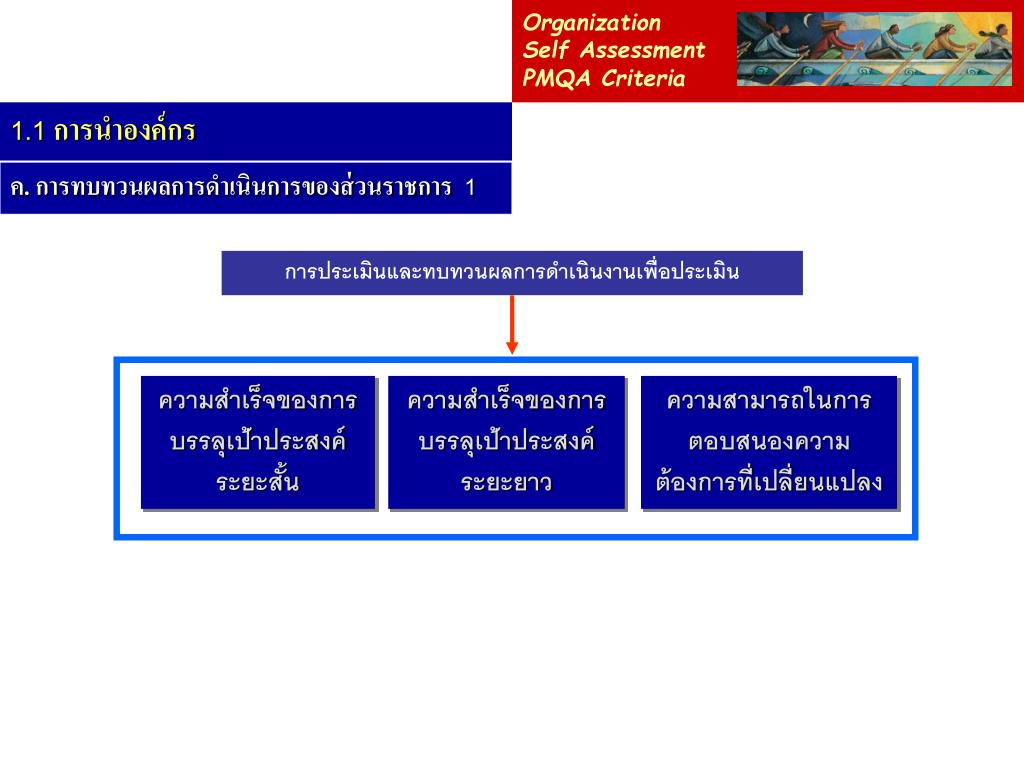 Organization
Self Assessment
PMQA Criteria

1.1 การนำองค์กร

ค. การทบทวนผลการดำเนินการของส่วนราชการ 1

การประเมินและทบทวนผลการดำเนินงานเพื่อประเมิน

ความสำเร็จของการบรรลุเป้าประสงค์ระยะสั้น

ความสำเร็จของการบรรลุเป้าประสงค์ระยะยาว

ความสามารถในการตอบสนองความต้องการที่เปลี่ยนแปลง